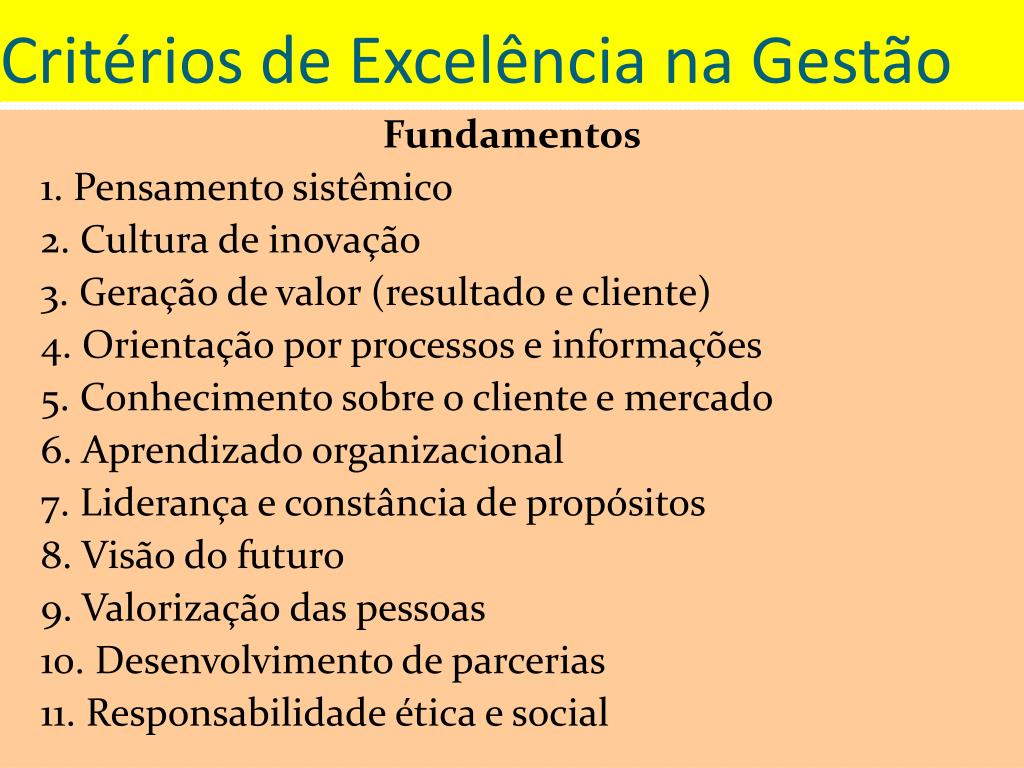 Critérios de Excelência na Gestão

Fundamentos

1. Pensamento sistêmico
2. Cultura de inovação
3. Geração de valor (resultado e cliente)
4. Orientação por processos e informações
5. Conhecimento sobre o cliente e mercado
6. Aprendizado organizacional
7. Liderança e constância de propósitos
8. Visão do futuro
9. Valorização das pessoas
10. Desenvolvimento de parcerias
11. Responsabilidade ética e social